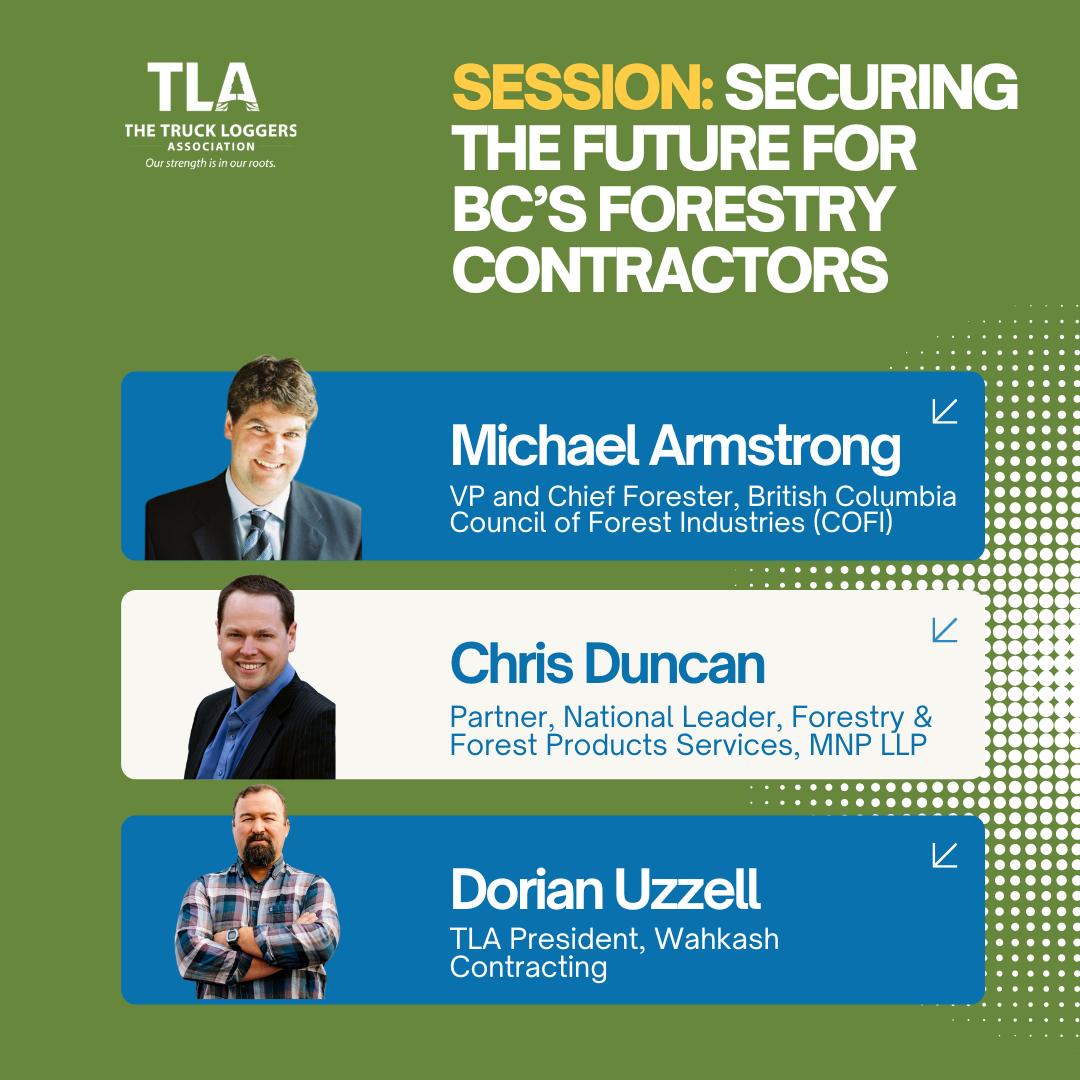 TLA
THE TRUCK LOGGERS ASSOCIATION
Our strength is in our roots.

SESSION: SECURING THE FUTURE FOR BC'S FORESTRY CONTRACTORS

Michael Armstrong
VP and Chief Forester, British Columbia Council of Forest Industries (COFI)

Chris Duncan
Partner, National Leader, Forestry & Forest Products Services, MNP LLP

Dorian Uzzell
TLA President, Wahkash Contracting